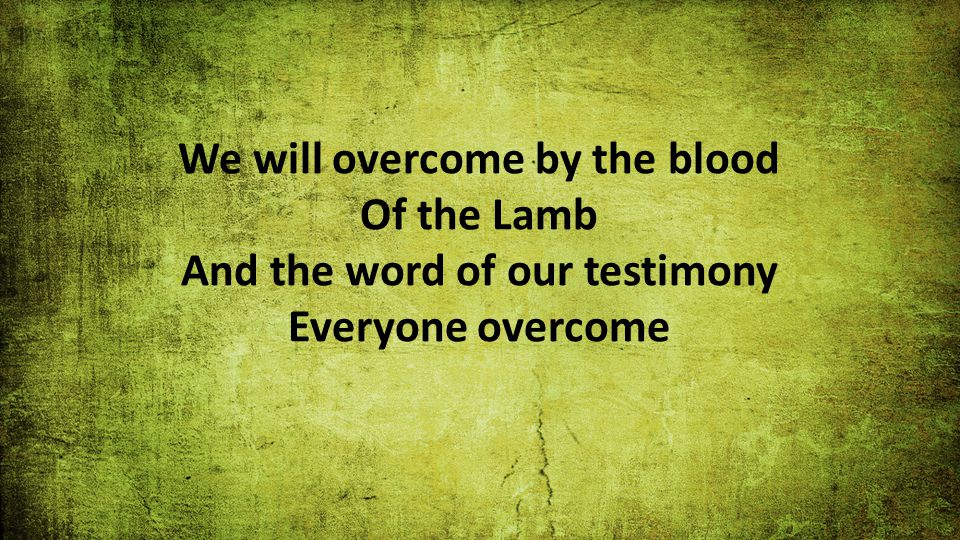 We will overcome by the blood
Of the Lamb
And the word of our testimony
Everyone overcome